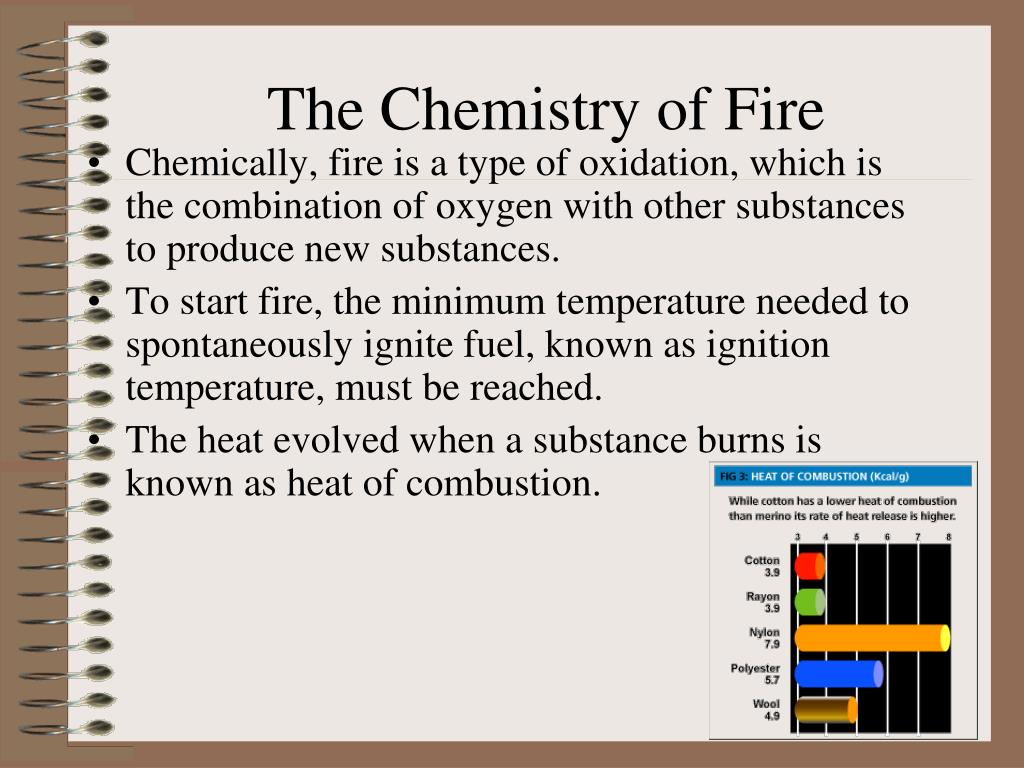 The Chemistry of Fire

• Chemically, fire is a type of oxidation, which is the combination of oxygen with other substances to produce new substances.

• To start fire, the minimum temperature needed to spontaneously ignite fuel, known as ignition temperature, must be reached.

• The heat evolved when a substance burns is known as heat of combustion.

FIG 3: HEAT OF COMBUSTION (Kcal/g)

While cotton has a lower heat of combustion than merino its rate of heat release is higher.

3 4 5 6 7 8

Cotton 3.9

Rayon 3.9

Nylon 7.9

Polyester 5.7

Wool 4.9